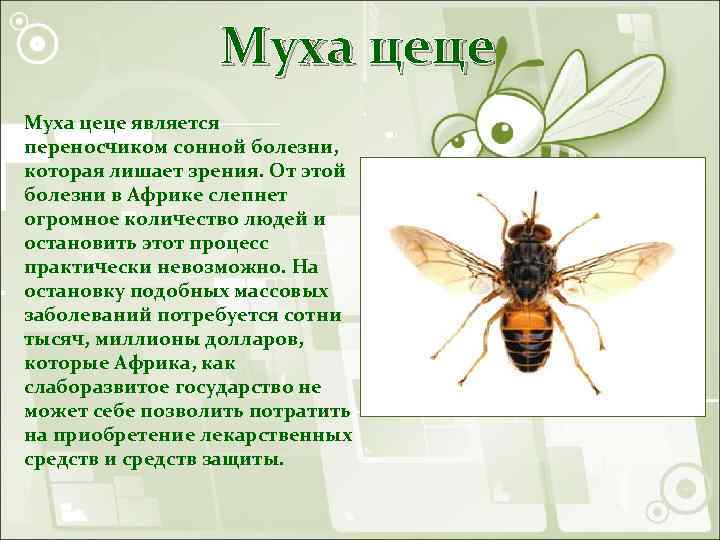 Муха цеце

Муха цеце является переносчиком сонной болезни, которая лишает зрения. От этой болезни в Африке слепнет огромное количество людей и остановить этот процесс практически невозможно. На остановку подобных массовых заболеваний потребуется сотни тысяч, миллионы долларов, которые Африка, как слаборазвитое государство не может себе позволить потратить на приобретение лекарственных средств и средств защиты.